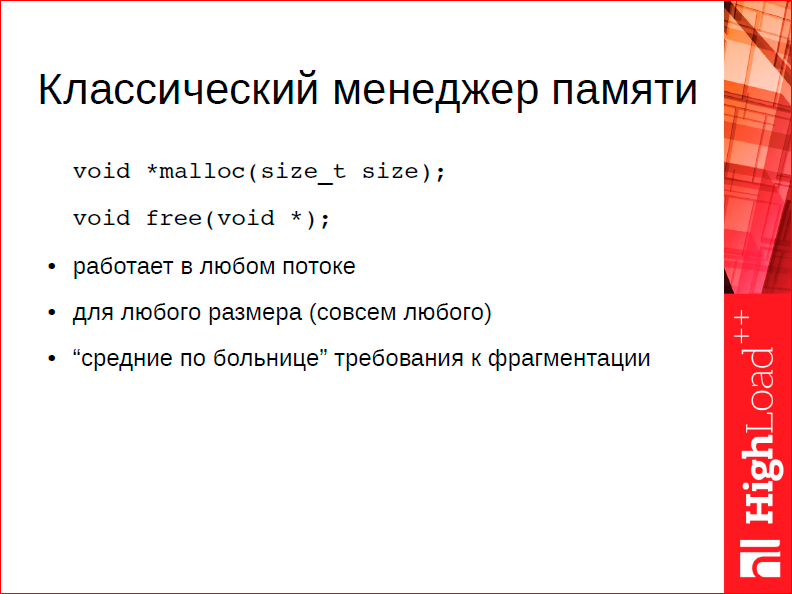 Классический менеджер памяти

void *malloc(size_t size);

void free(void *);

• работает в любом потоке

• для любого размера (совсем любого)

• “средние по больнице” требования к фрагментации

HighLoad++